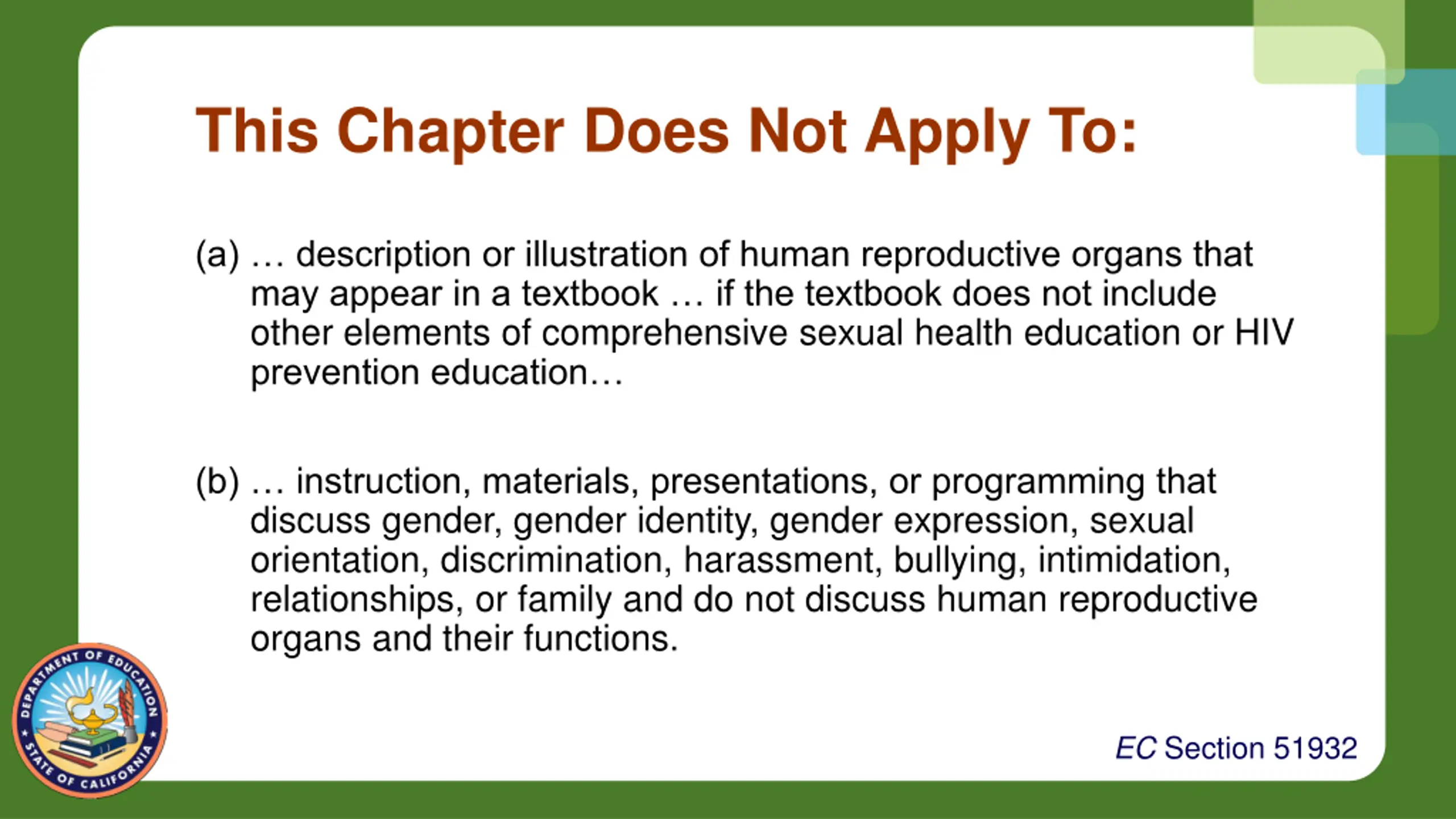 This Chapter Does Not Apply To:

(a) … description or illustration of human reproductive organs that may appear in a textbook … if the textbook does not include other elements of comprehensive sexual health education or HIV prevention education…

(b) … instruction, materials, presentations, or programming that discuss gender, gender identity, gender expression, sexual orientation, discrimination, harassment, bullying, intimidation, relationships, or family and do not discuss human reproductive organs and their functions.

DEPARTMENT OF EDUCATION
STATE OF CALIFORNIA

EC Section 51932